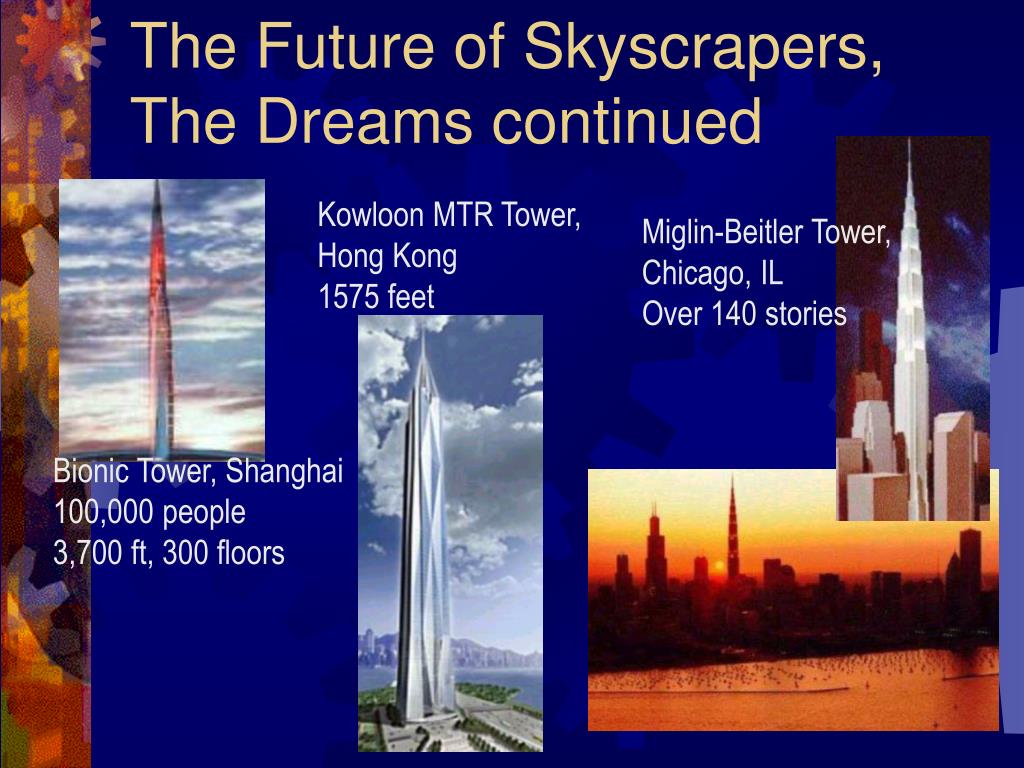 The Future of Skyscrapers, The Dreams continued

Kowloon MTR Tower, Hong Kong
1575 feet

Miglin-Beitler Tower, Chicago, IL
Over 140 stories

Bionic Tower, Shanghai
100,000 people
3,700 ft, 300 floors